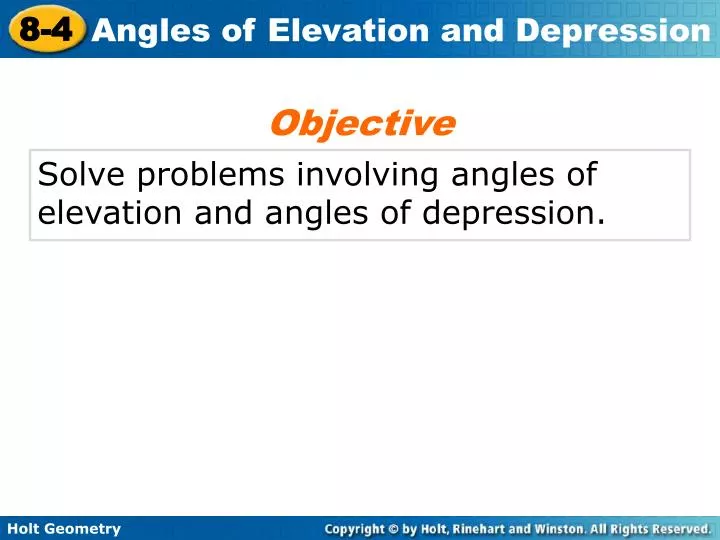 8-4 Angles of Elevation and Depression

Objective

Solve problems involving angles of elevation and angles of depression.

Holt Geometry

Copyright © by Holt, Rinehart and Winston. All Rights Reserved.